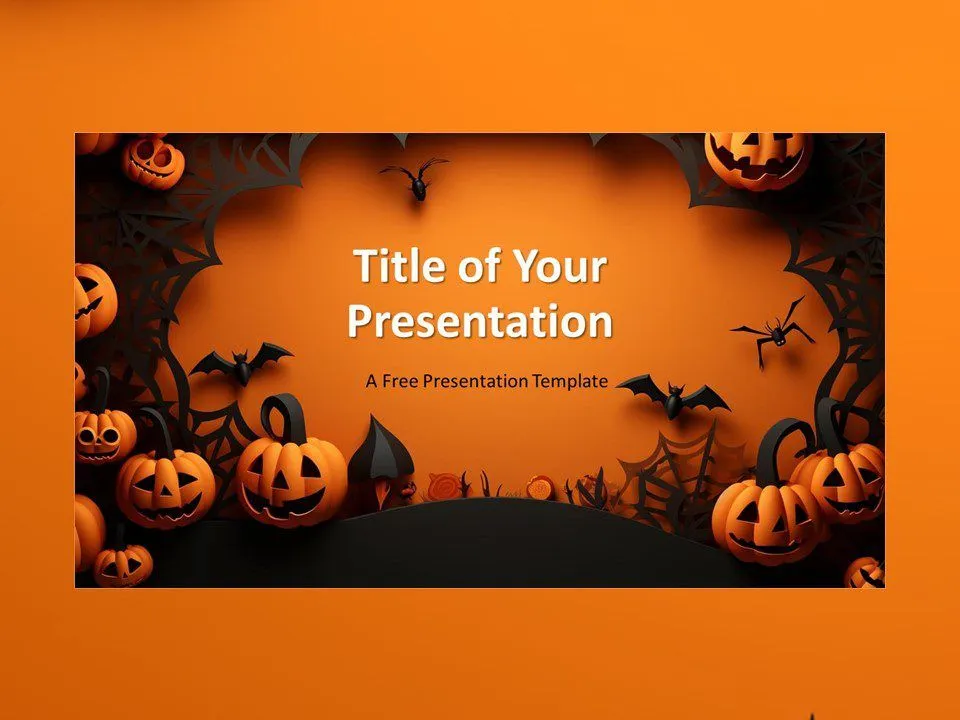 Title of Your Presentation

A Free Presentation Template